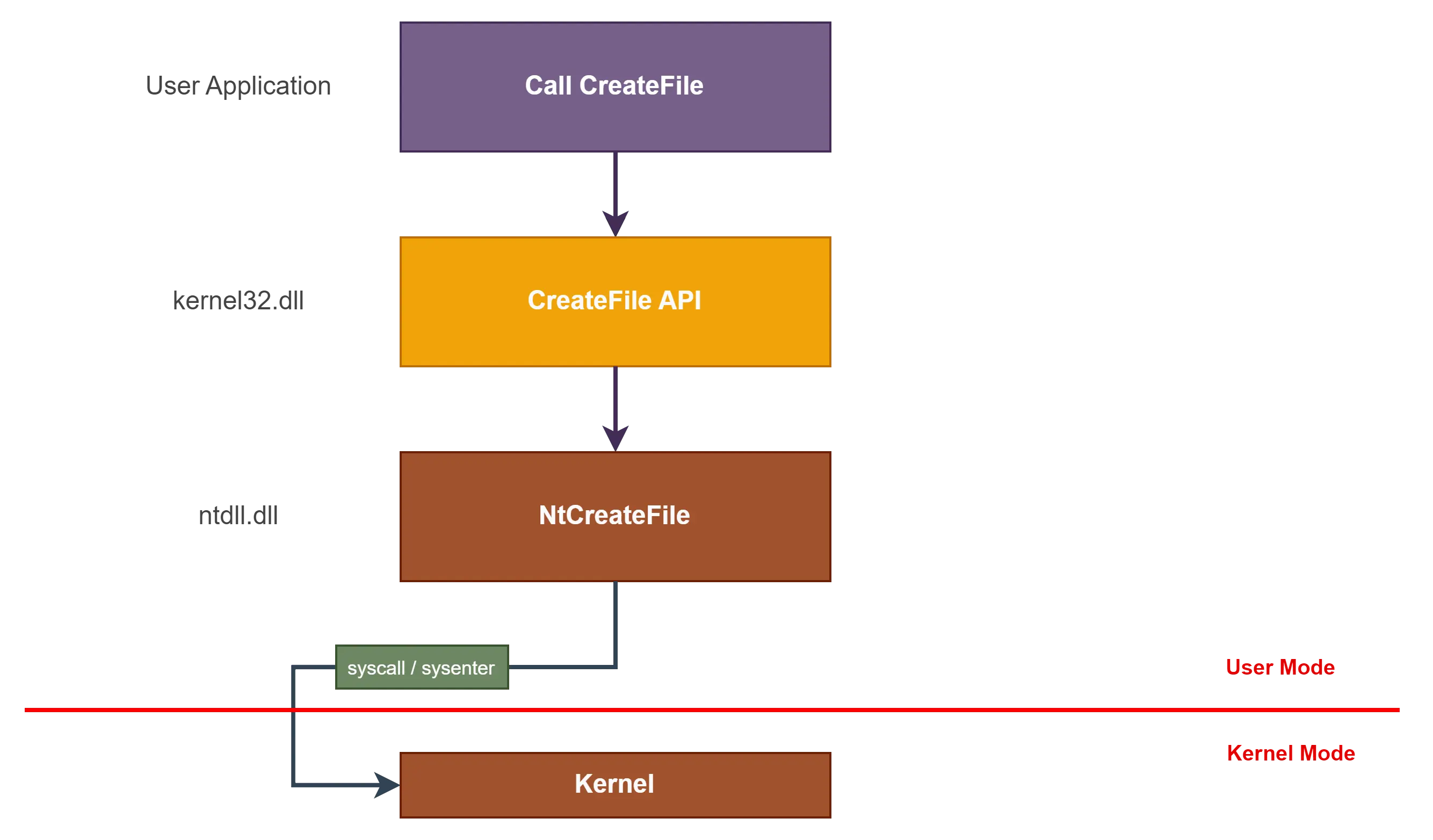 User Application

Call CreateFile

kernel32.dll

CreateFile API

ntdll.dll

NtCreateFile

syscall / sysenter

User Mode

Kernel Mode

Kernel